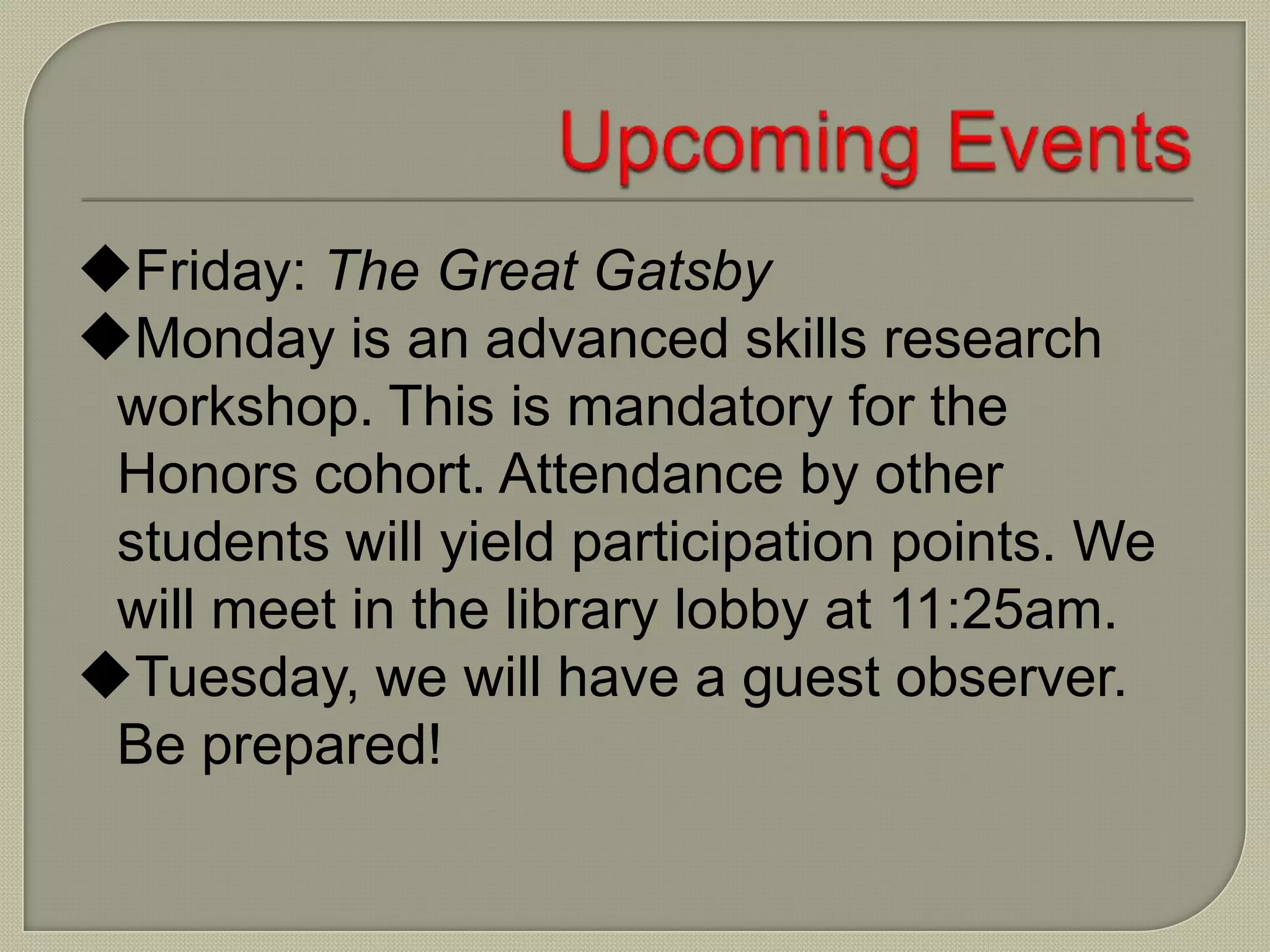 Upcoming Events

◆Friday: The Great Gatsby
◆Monday is an advanced skills research workshop. This is mandatory for the Honors cohort. Attendance by other students will yield participation points. We will meet in the library lobby at 11:25am.
◆Tuesday, we will have a guest observer. Be prepared!